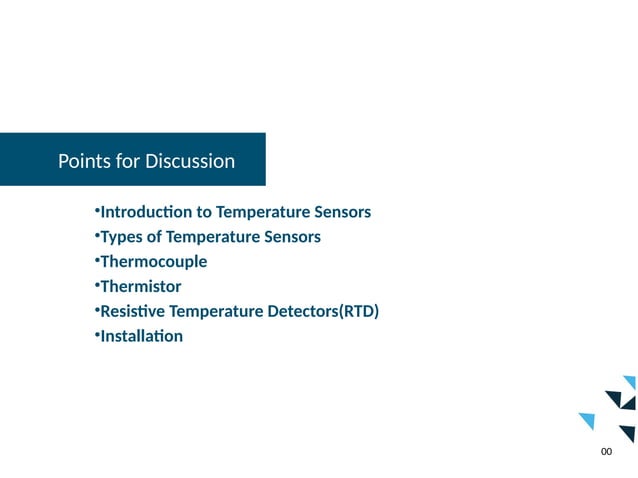 Points for Discussion

•Introduction to Temperature Sensors
•Types of Temperature Sensors
•Thermocouple
•Thermistor
•Resistive Temperature Detectors(RTD)
•Installation

00